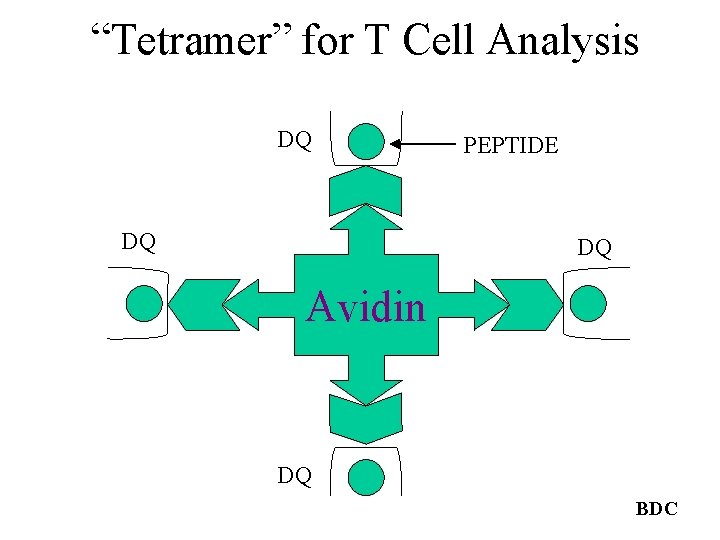 “Tetramer” for T Cell Analysis

DQ

PEPTIDE

DQ

DQ

Avidin

DQ

BDC